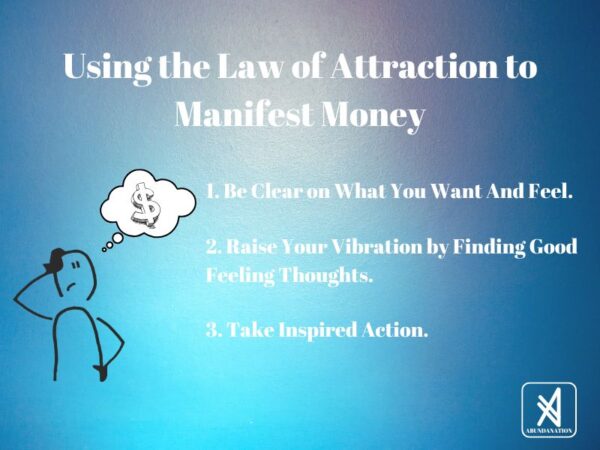 Using the Law of Attraction to Manifest Money

$

1. Be Clear on What You Want And Feel.

2. Raise Your Vibration by Finding Good Feeling Thoughts.

3. Take Inspired Action.

ABUNDANATION